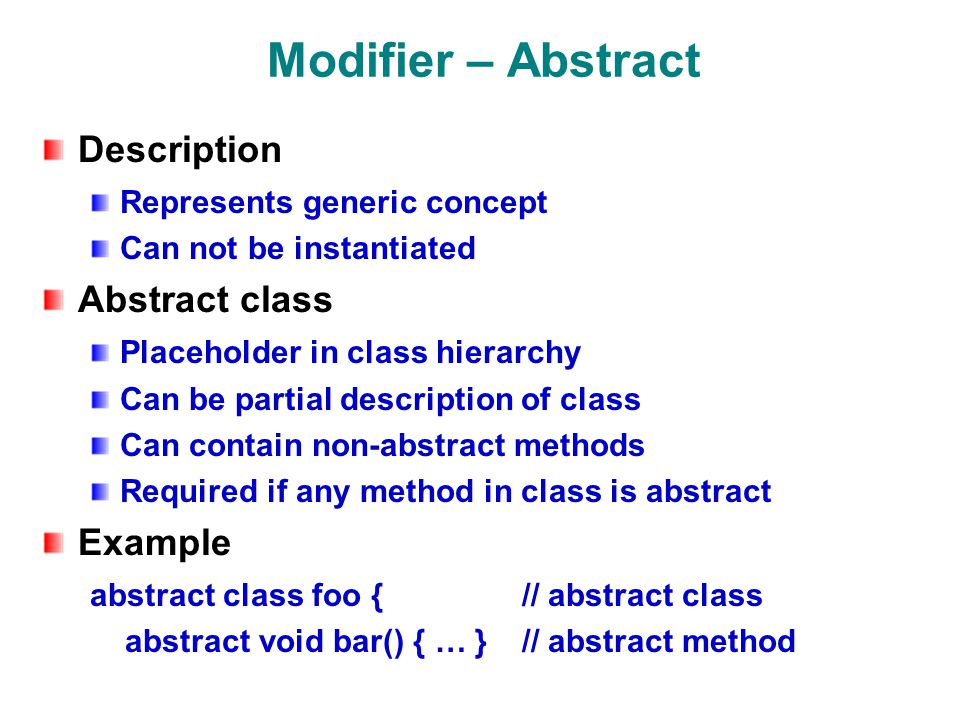 Modifier – Abstract

Description

Represents generic concept

Can not be instantiated

Abstract class

Placeholder in class hierarchy

Can be partial description of class

Can contain non-abstract methods

Required if any method in class is abstract

Example

abstract class foo { // abstract class
abstract void bar() { … } // abstract method